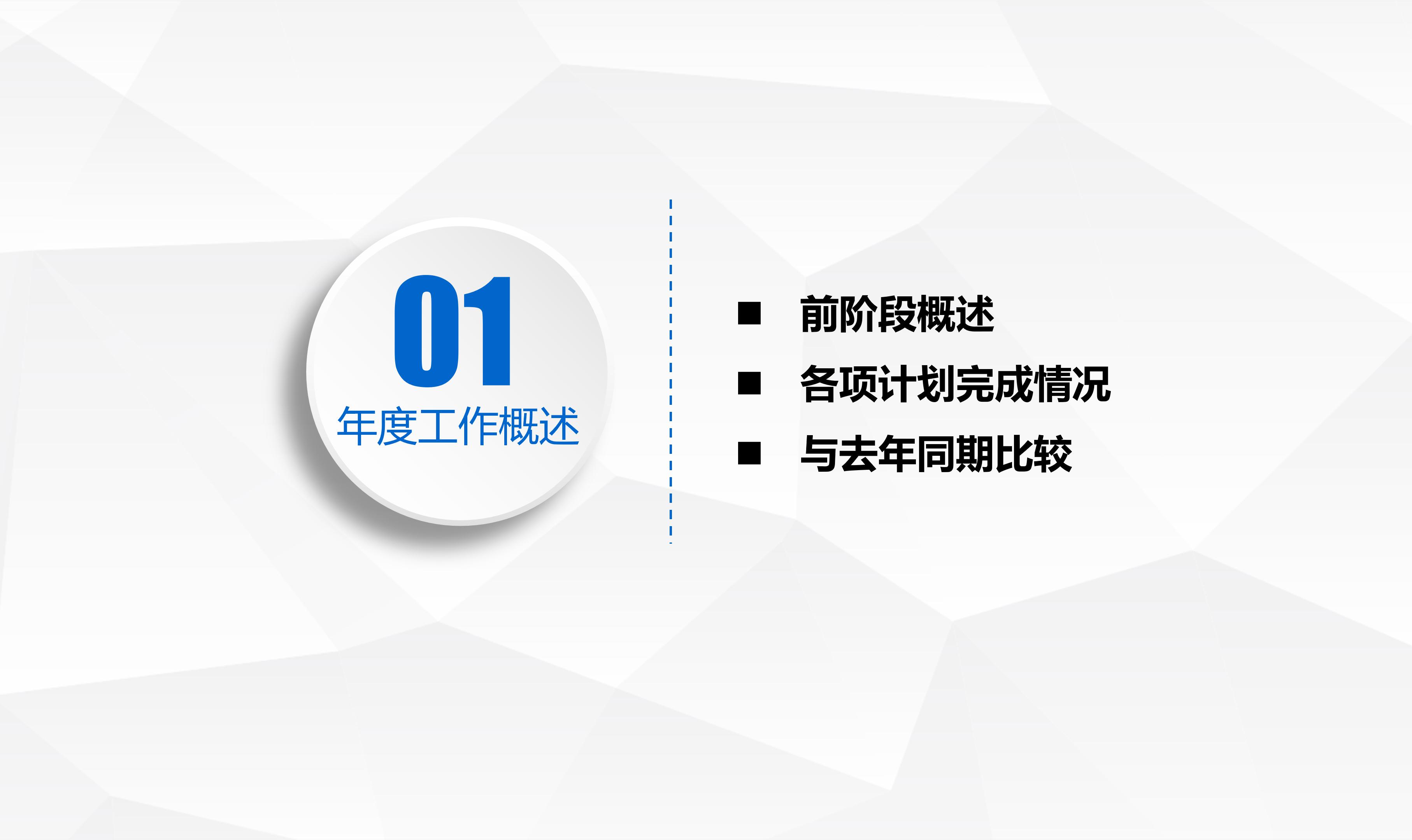 01
年度工作概述

■ 前阶段概述
■ 各项计划完成情况
■ 与去年同期比较